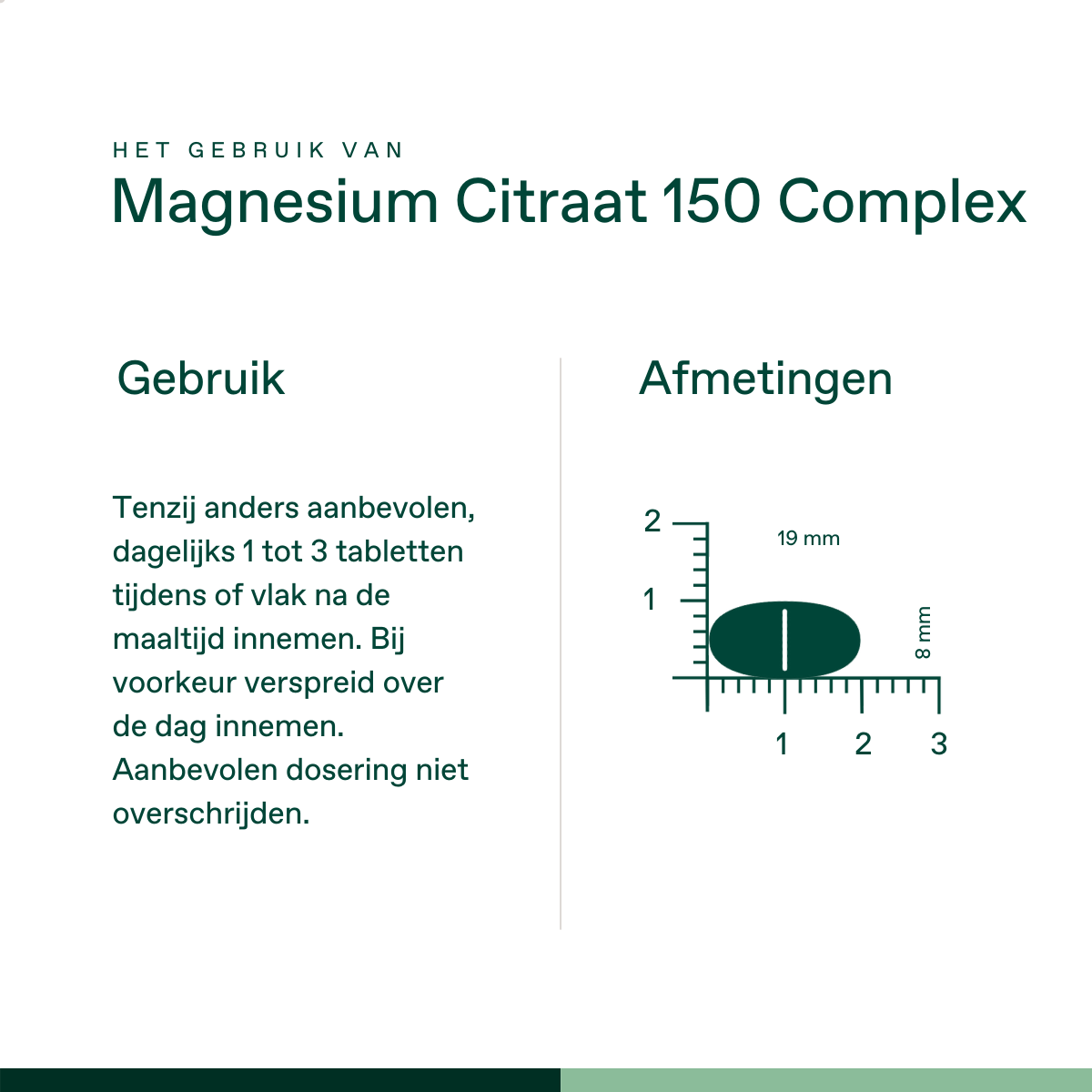 HET GEBRUIK VAN
Magnesium Citraat 150 Complex

Gebruik

Tenzij anders aanbevolen, dagelijks 1 tot 3 tabletten tijdens of vlak na de maaltijd innemen. Bij voorkeur verspreid over de dag innemen. Aanbevolen dosering niet overschrijden.

Afmetingen

2
1
19 mm
8 mm
1
2
3